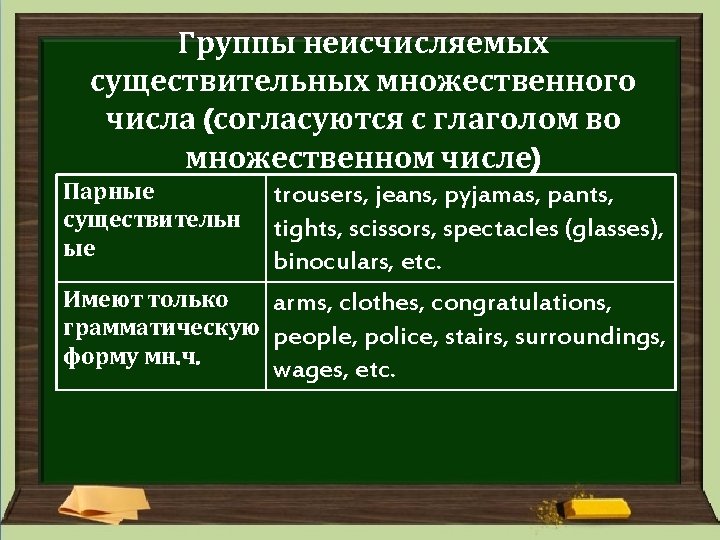 Группы неисчисляемых существительных множественного числа (согласуются с глаголом во множественном числе)

| Парные существительные | trousers, jeans, pyjamas, pants, tights, scissors, spectacles (glasses), binoculars, etc. |
|---|---|
| Имеют только грамматическую форму мн.ч. | arms, clothes, congratulations, people, police, stairs, surroundings, wages, etc. |